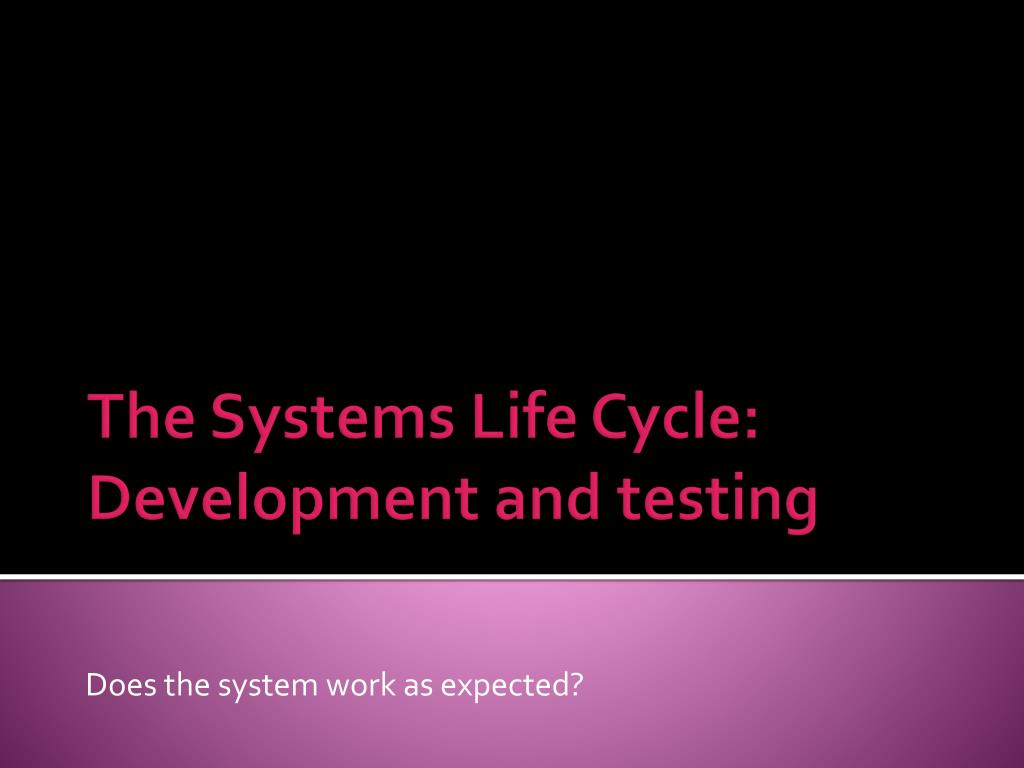 The Systems Life Cycle: Development and testing

Does the system work as expected?